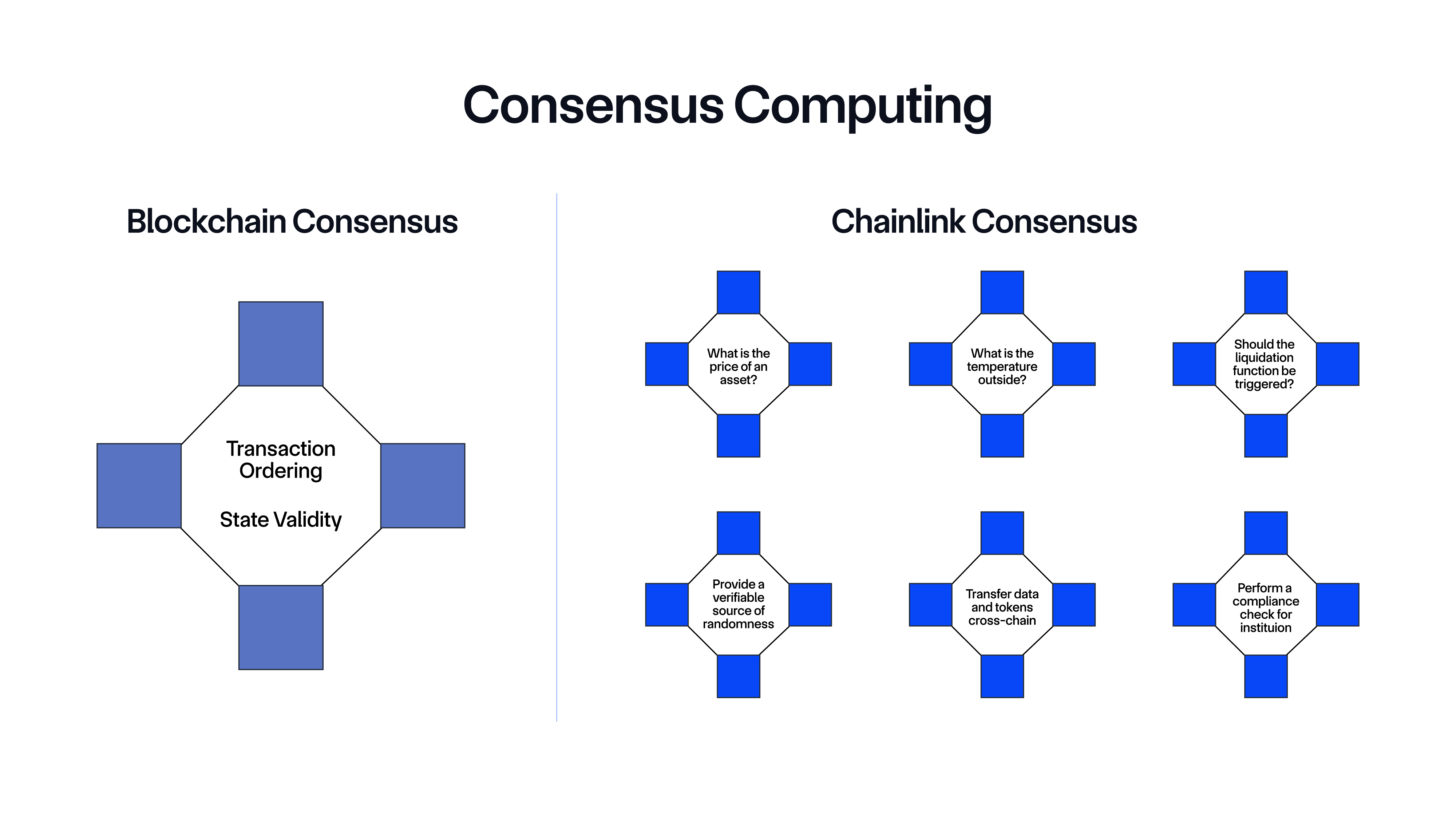 Consensus Computing

Blockchain Consensus

Transaction Ordering

State Validity

Chainlink Consensus

What is the price of an asset?

What is the temperature outside?

Should the liquidation function be triggered?

Provide a verifiable source of randomness

Transfer data and tokens cross-chain

Perform a compliance check for instituion